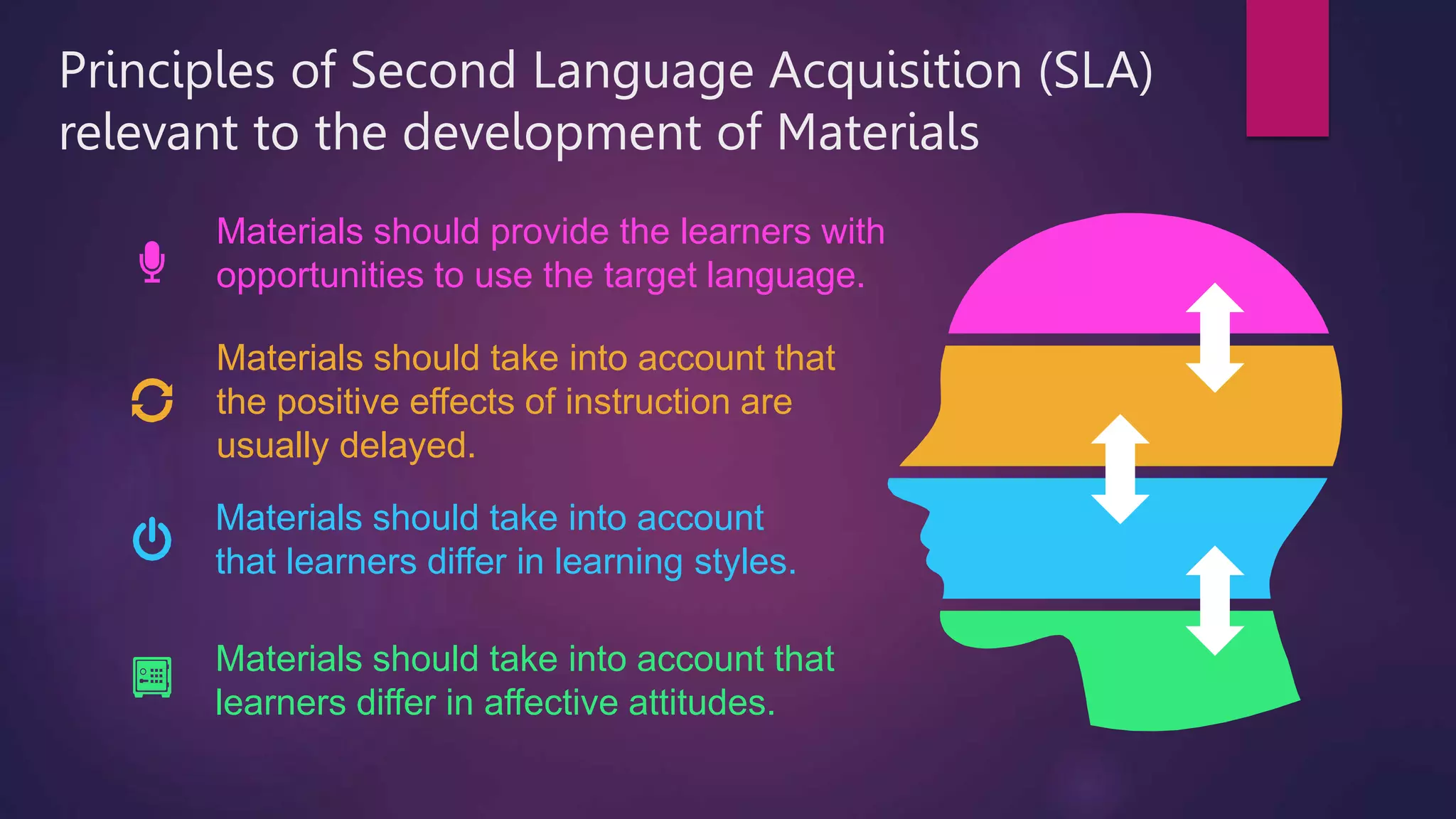 Principles of Second Language Acquisition (SLA) relevant to the development of Materials

Materials should provide the learners with opportunities to use the target language.

Materials should take into account that the positive effects of instruction are usually delayed.

Materials should take into account that learners differ in learning styles.

Materials should take into account that learners differ in affective attitudes.